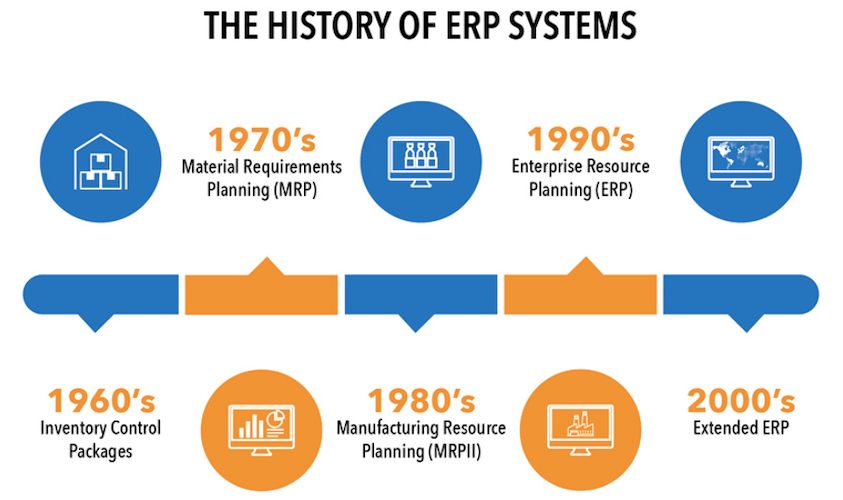 THE HISTORY OF ERP SYSTEMS

1970's
Material Requirements Planning (MRP)

1990's
Enterprise Resource Planning (ERP)

1960's
Inventory Control Packages

1980's
Manufacturing Resource Planning (MRPII)

2000's
Extended ERP